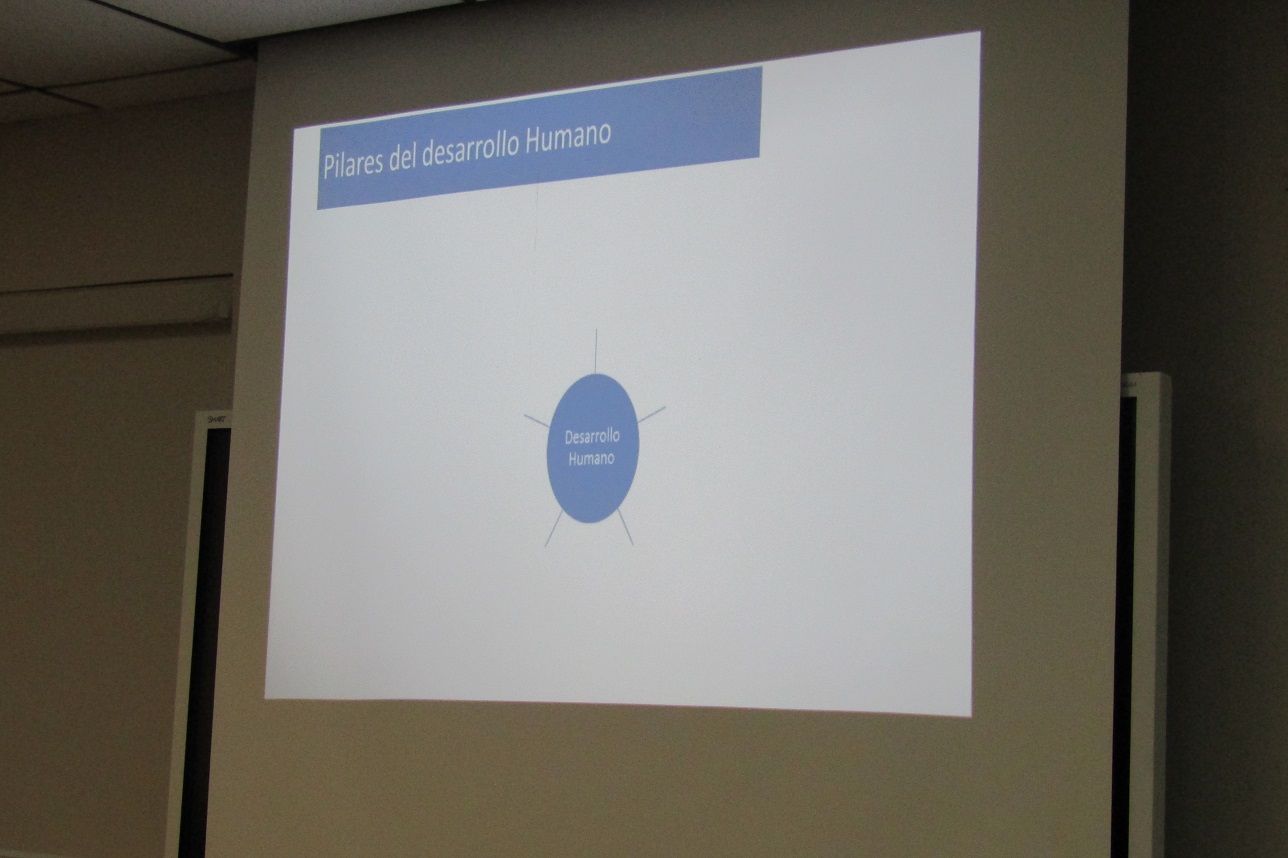 Pilares del desarrollo Humano

Desarrollo Humano